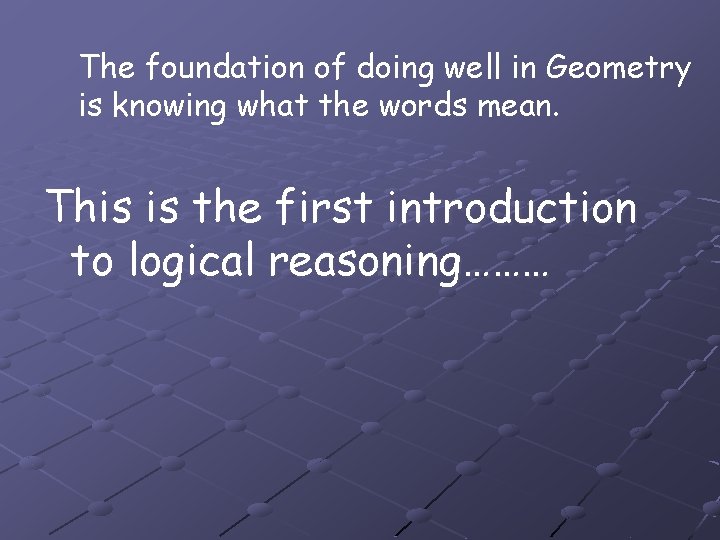 The foundation of doing well in Geometry is knowing what the words mean.

This is the first introduction to logical reasoning………